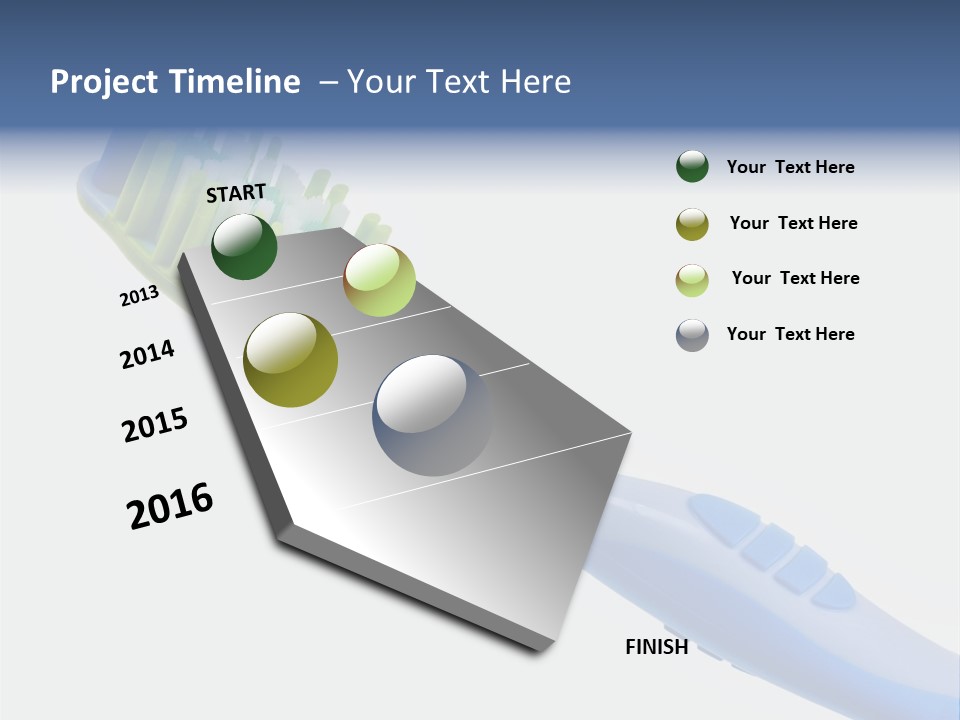 Project Timeline – Your Text Here

START

2013

2014

2015

2016

FINISH

Your Text Here

Your Text Here

Your Text Here

Your Text Here